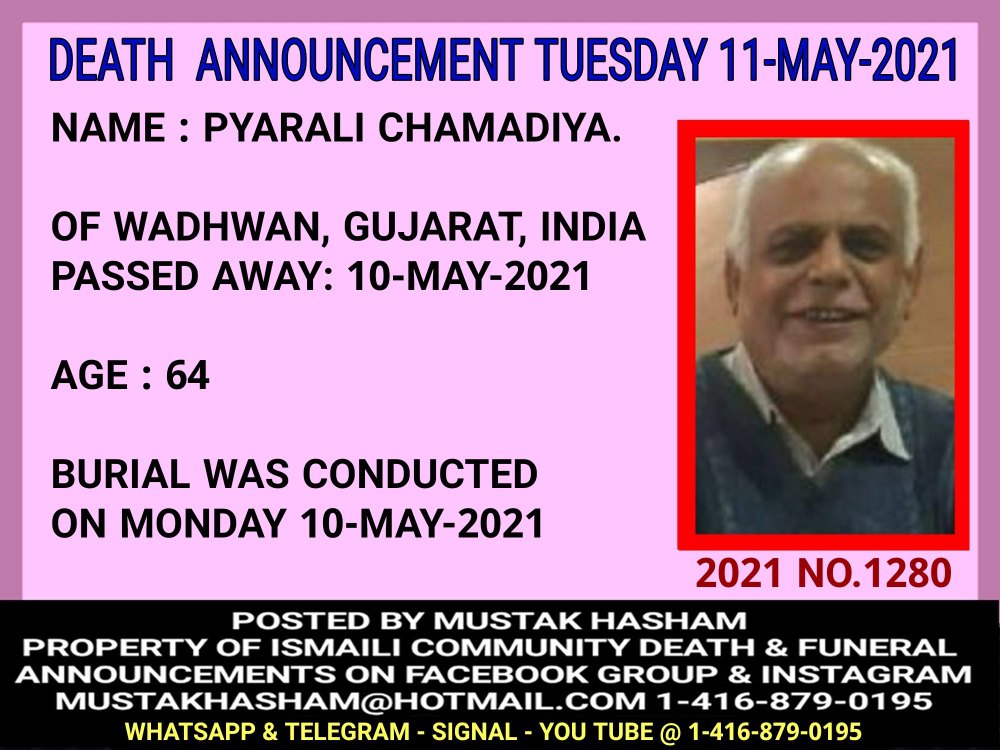 DEATH ANNOUNCEMENT TUESDAY 11-MAY-2021

NAME : PYARALI CHAMADIYA.

OF WADHWAN, GUJARAT, INDIA
PASSED AWAY: 10-MAY-2021

AGE : 64

BURIAL WAS CONDUCTED
ON MONDAY 10-MAY-2021

2021 NO.1280

POSTED BY MUSTAK HASHAM
PROPERTY OF ISMAILI COMMUNITY DEATH & FUNERAL ANNOUNCEMENTS ON FACEBOOK GROUP & INSTAGRAM
MUSTAKHASHAM@HOTMAIL.COM 1-416-879-0195
WHATSAPP & TELEGRAM - SIGNAL - YOU TUBE @ 1-416-879-0195